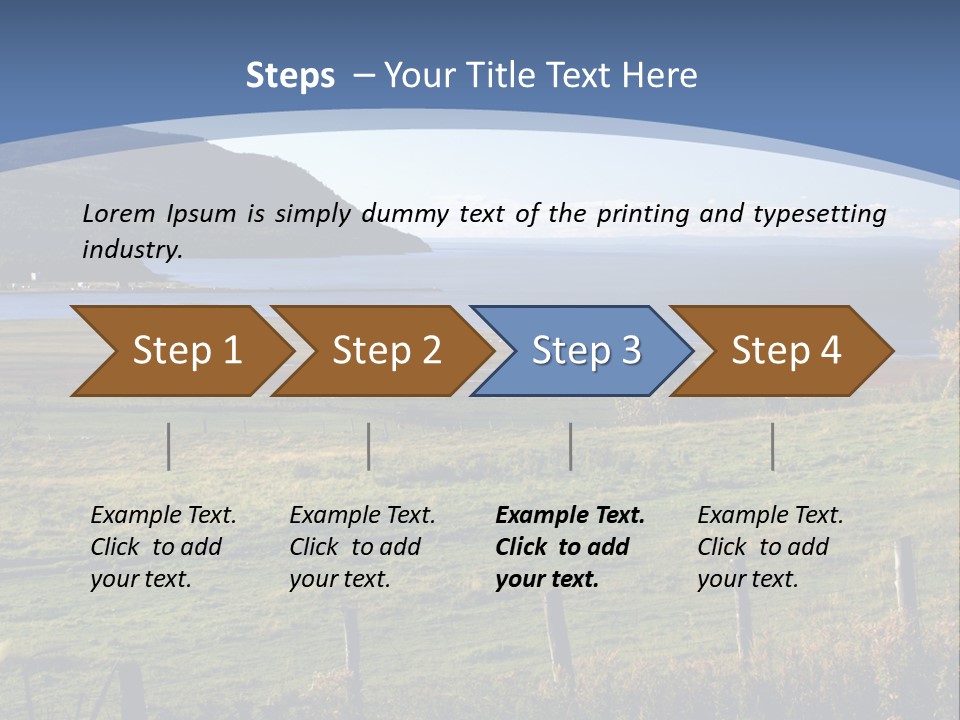 Steps – Your Title Text Here

Lorem Ipsum is simply dummy text of the printing and typesetting industry.

Step 1

Step 2

Step 3

Step 4

Example Text. Click to add your text.

Example Text. Click to add your text.

Example Text. Click to add your text.

Example Text. Click to add your text.